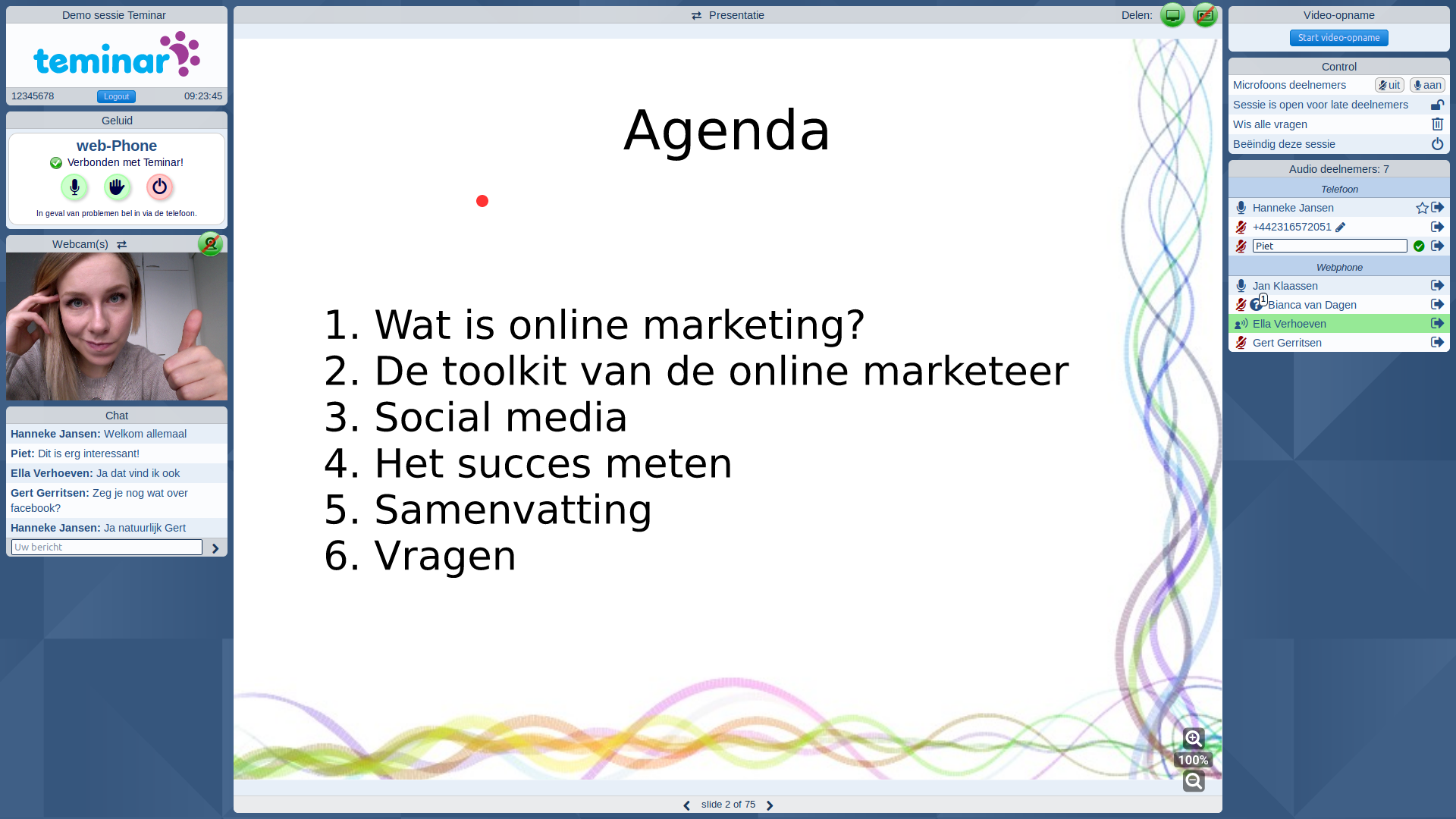 Demo sessie Teminar

teminar

12345678 Logout 09:23:45

Geluid

web-Phone

Verbonden met Teminar!

In geval van problemen bel in via de telefoon.

Webcam(s)

Chat

Hanneke Jansen: Welkom allemaal

Piet: Dit is erg interessant!

Ella Verhoeven: Ja dat vind ik ook

Gert Gerritsen: Zeg je nog wat over facebook?

Hanneke Jansen: Ja natuurlijk Gert

Uw bericht

Presentatie

Delen:

Agenda

1. Wat is online marketing?
2. De toolkit van de online marketeer
3. Social media
4. Het succes meten
5. Samenvatting
6. Vragen

100%

slide 2 of 75

Video-opname

Start video-opname

Control

Microfoons deelnemers uit aan

Sessie is open voor late deelnemers

Wis alle vragen

Beëindig deze sessie

Audio deelnemers: 7

Telefoon

Hanneke Jansen

+442316572051

Piet

Webphone

Jan Klaassen

1 Bianca van Dagen

Ella Verhoeven

Gert Gerritsen